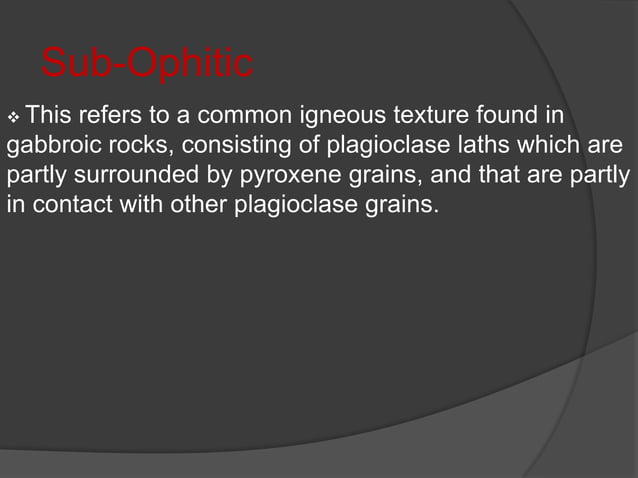 Sub-Ophitic

❖ This refers to a common igneous texture found in gabbroic rocks, consisting of plagioclase laths which are partly surrounded by pyroxene grains, and that are partly in contact with other plagioclase grains.